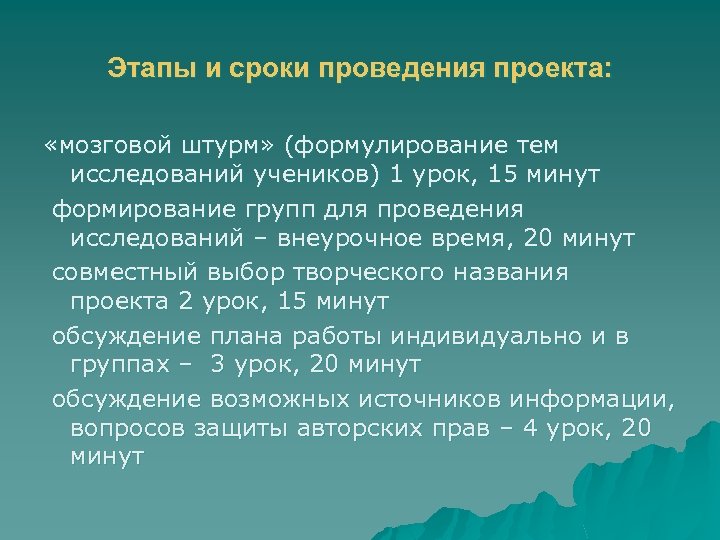 Этапы и сроки проведения проекта:

«мозговой штурм» (формулирование тем исследований учеников) 1 урок, 15 минут

формирование групп для проведения исследований – внеурочное время, 20 минут

совместный выбор творческого названия проекта 2 урок, 15 минут

обсуждение плана работы индивидуально и в группах – 3 урок, 20 минут

обсуждение возможных источников информации, вопросов защиты авторских прав – 4 урок, 20 минут